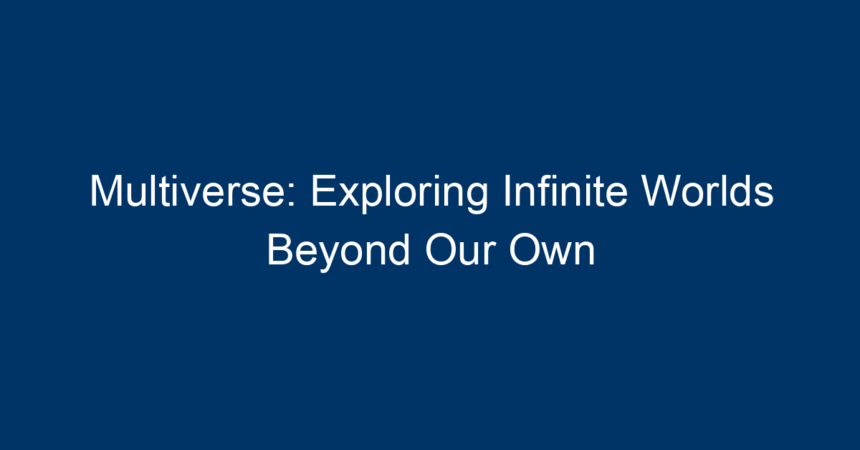 Multiverse: Exploring Infinite Worlds Beyond Our Own